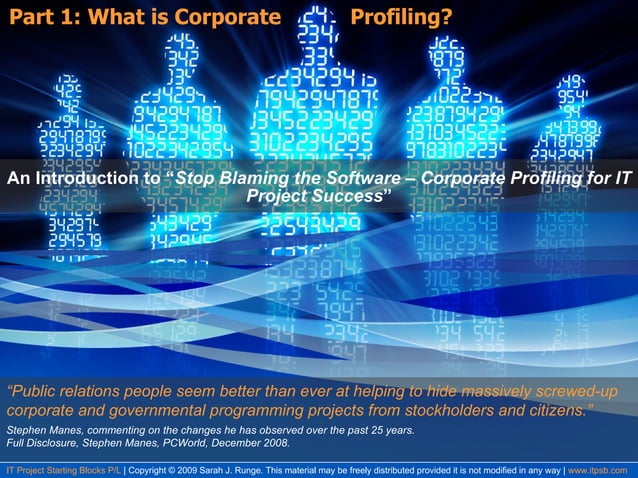 Part 1: What is Corporate Profiling?

An Introduction to "Stop Blaming the Software – Corporate Profiling for IT Project Success"

"Public relations people seem better than ever at helping to hide massively screwed-up corporate and governmental programming projects from stockholders and citizens."

Stephen Manes, commenting on the changes he has observed over the past 25 years.
Full Disclosure, Stephen Manes, PCWorld, December 2008.

IT Project Starting Blocks P/L | Copyright © 2009 Sarah J. Runge. This material may be freely distributed provided it is not modified in any way | www.itpsb.com